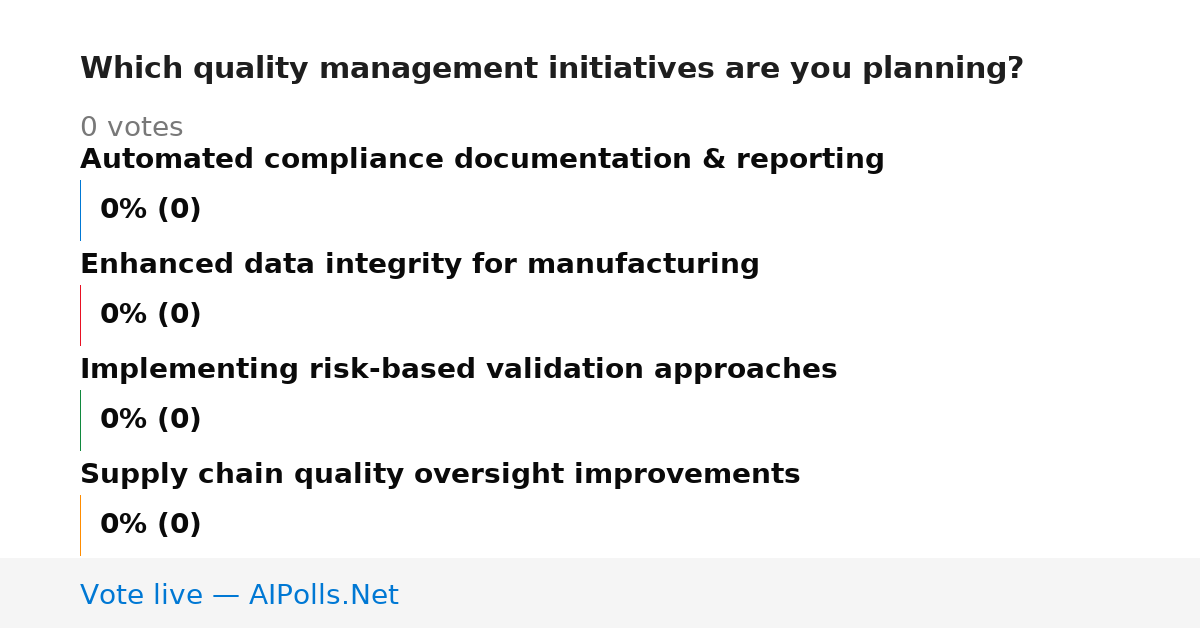 Which quality management initiatives are you planning?

0 votes

Automated compliance documentation & reporting

0% (0)

Enhanced data integrity for manufacturing

0% (0)

Implementing risk-based validation approaches

0% (0)

Supply chain quality oversight improvements

0% (0)

Vote live — AIPolls.Net